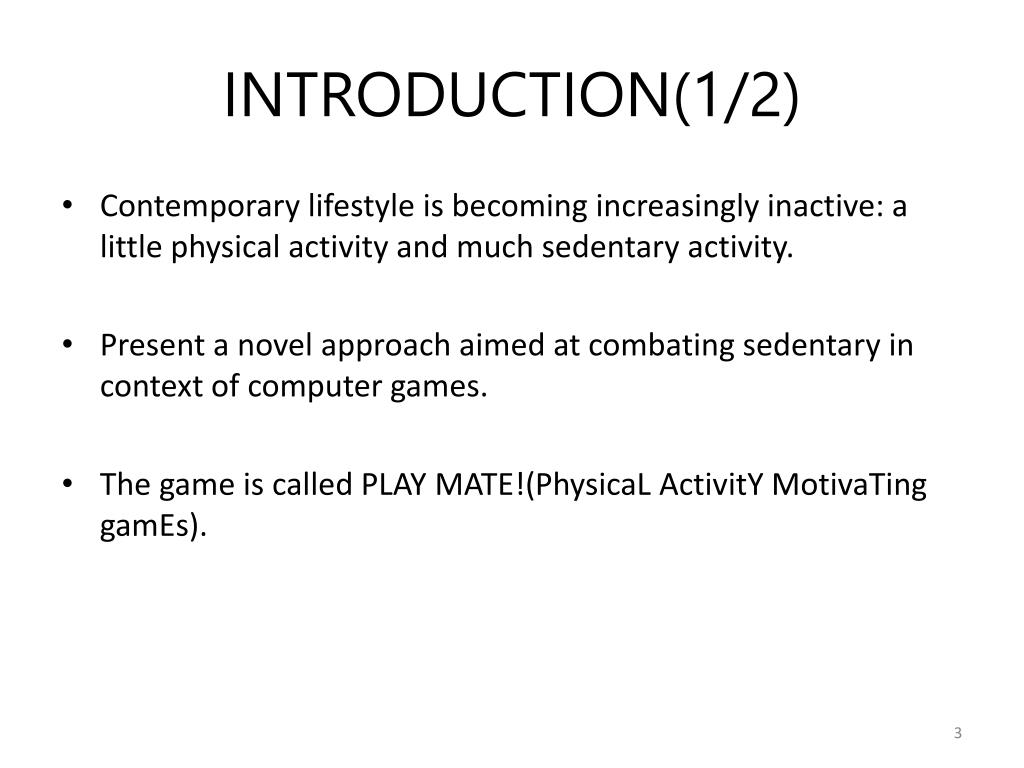 INTRODUCTION(1/2)

• Contemporary lifestyle is becoming increasingly inactive: a little physical activity and much sedentary activity.

• Present a novel approach aimed at combating sedentary in context of computer games.

• The game is called PLAY MATE!(PhysicaL ActivitY MotivaTing gamEs).

3